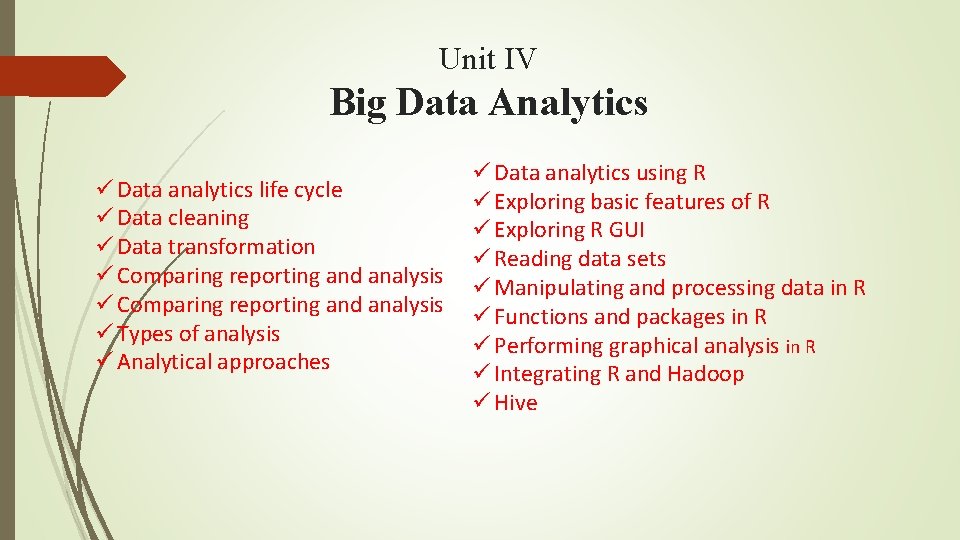 Unit IV
Big Data Analytics

✓ Data analytics life cycle
✓ Data cleaning
✓ Data transformation
✓ Comparing reporting and analysis
✓ Comparing reporting and analysis
✓ Types of analysis
✓ Analytical approaches

✓ Data analytics using R
✓ Exploring basic features of R
✓ Exploring R GUI
✓ Reading data sets
✓ Manipulating and processing data in R
✓ Functions and packages in R
✓ Performing graphical analysis in R
✓ Integrating R and Hadoop
✓ Hive